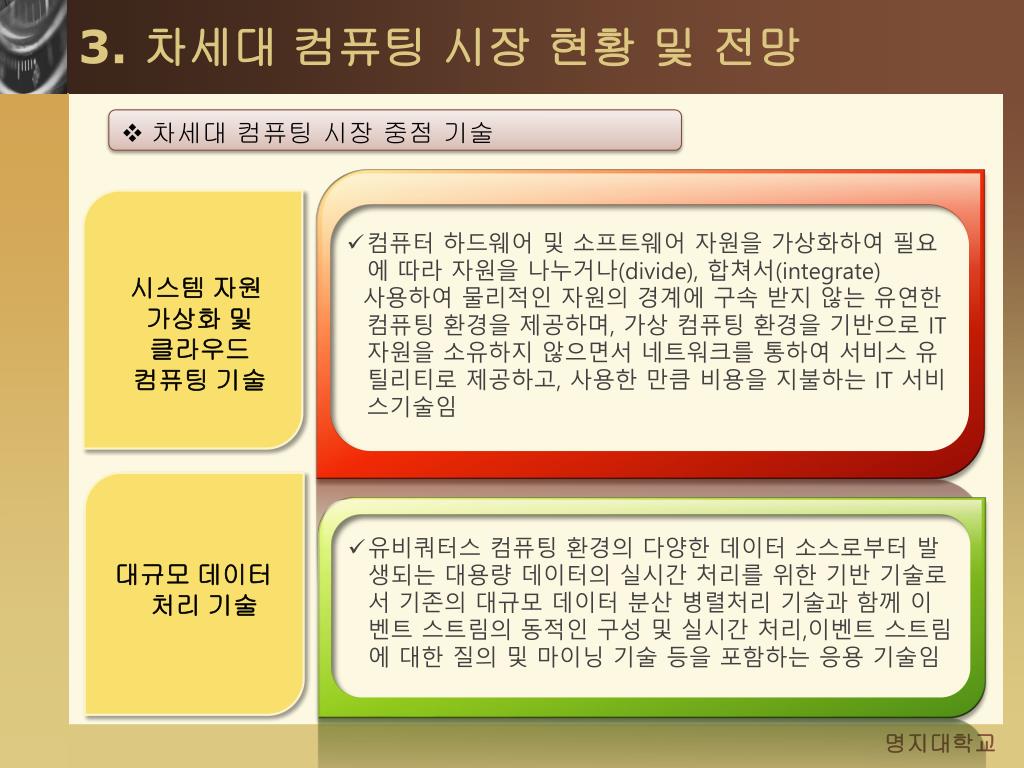 3. 차세대 컴퓨팅 시장 현황 및 전망

❖ 차세대 컴퓨팅 시장 중점 기술

시스템 자원 가상화 및 클라우드 컴퓨팅 기술

✓컴퓨터 하드웨어 및 소프트웨어 자원을 가상화하여 필요에 따라 자원을 나누거나(divide), 합쳐서(integrate) 사용하여 물리적인 자원의 경계에 구속 받지 않는 유연한 컴퓨팅 환경을 제공하며, 가상 컴퓨팅 환경을 기반으로 IT 자원을 소유하지 않으면서 네트워크를 통하여 서비스 유틸리티로 제공하고, 사용한 만큼 비용을 지불하는 IT 서비스기술임

대규모 데이터 처리 기술

✓유비쿼터스 컴퓨팅 환경의 다양한 데이터 소스로부터 발생되는 대용량 데이터의 실시간 처리를 위한 기반 기술로서 기존의 대규모 데이터 분산 병렬처리 기술과 함께 이벤트 스트림의 동적인 구성 및 실시간 처리,이벤트 스트림에 대한 질의 및 마이닝 기술 등을 포함하는 응용 기술임

명지대학교